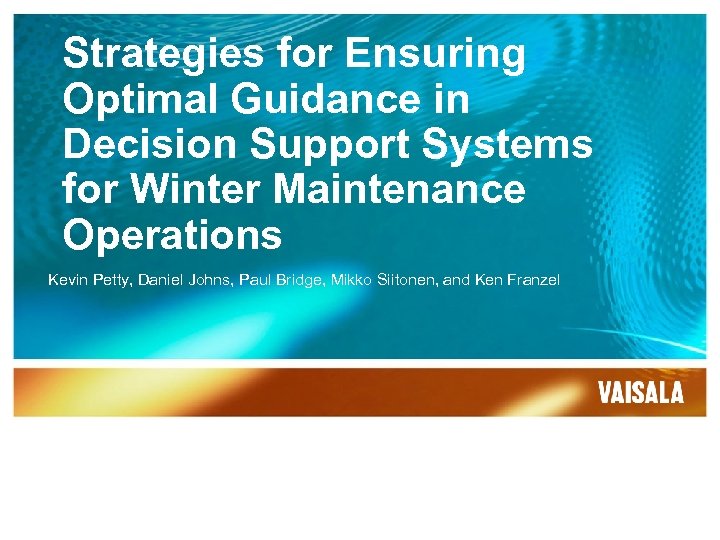 Strategies for Ensuring Optimal Guidance in Decision Support Systems for Winter Maintenance Operations

Kevin Petty, Daniel Johns, Paul Bridge, Mikko Siitonen, and Ken Franzel

VAISALA